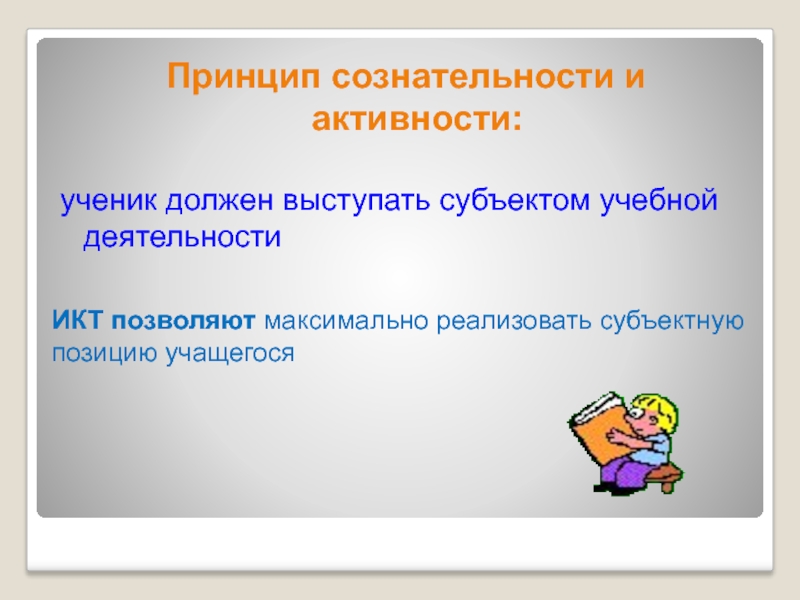 Принцип сознательности и активности:

ученик должен выступать субъектом учебной деятельности

ИКТ позволяют максимально реализовать субъектную позицию учащегося